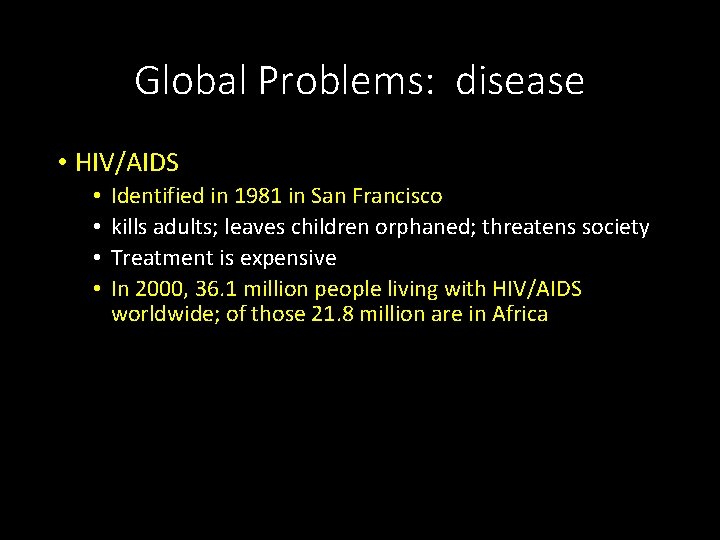 Global Problems: disease

• HIV/AIDS
  • Identified in 1981 in San Francisco
  • kills adults; leaves children orphaned; threatens society
  • Treatment is expensive
  • In 2000, 36.1 million people living with HIV/AIDS worldwide; of those 21.8 million are in Africa